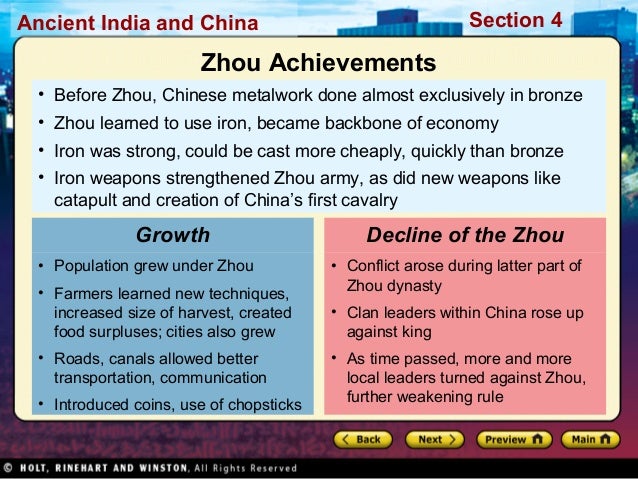 Ancient India and China

Section 4

Zhou Achievements

• Before Zhou, Chinese metalwork done almost exclusively in bronze
• Zhou learned to use iron, became backbone of economy
• Iron was strong, could be cast more cheaply, quickly than bronze
• Iron weapons strengthened Zhou army, as did new weapons like catapult and creation of China's first cavalry

Growth

• Population grew under Zhou
• Farmers learned new techniques, increased size of harvest, created food surpluses; cities also grew
• Roads, canals allowed better transportation, communication
• Introduced coins, use of chopsticks

Decline of the Zhou

• Conflict arose during latter part of Zhou dynasty
• Clan leaders within China rose up against king
• As time passed, more and more local leaders turned against Zhou, further weakening rule

Back
Next
Preview
Main

© HOLT, RINEHART AND WINSTON, All Rights Reserved